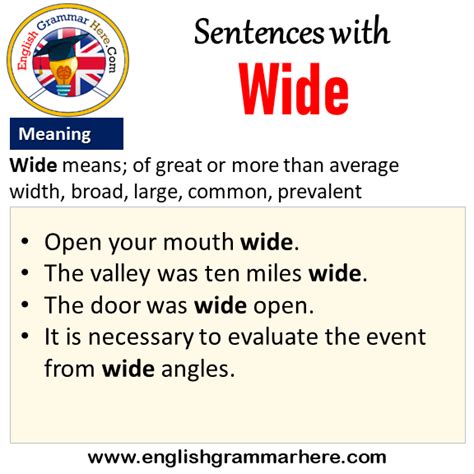 English Grammar Here.Com

Sentences with
Wide

Meaning

Wide means; of great or more than average width, broad, large, common, prevalent

• Open your mouth wide.
• The valley was ten miles wide.
• The door was wide open.
• It is necessary to evaluate the event from wide angles.

www.englishgrammarhere.com